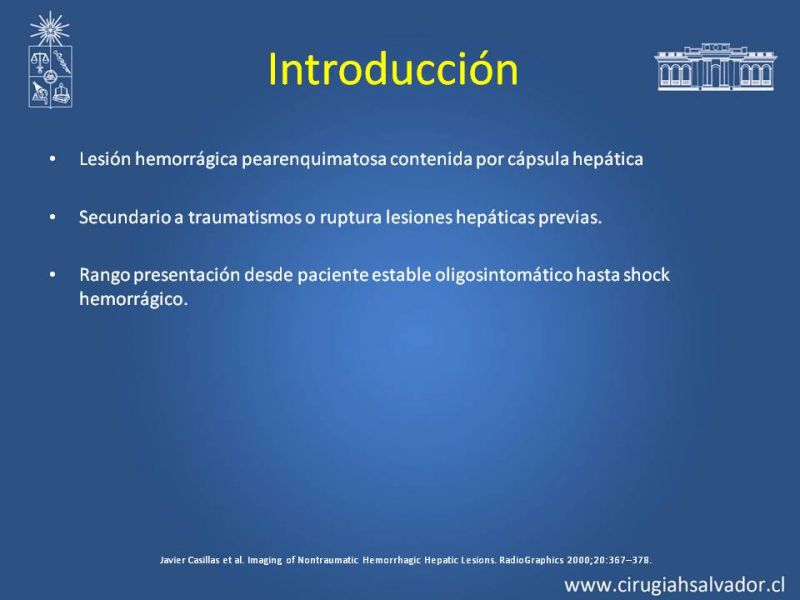 Introducción

• Lesión hemorrágica pearenquimatosa contenida por cápsula hepática

• Secundario a traumatismos o ruptura lesiones hepáticas previas.

• Rango presentación desde paciente estable oligosintomático hasta shock hemorrágico.

Javier Casillas et al. Imaging of Nontraumatic Hemorrhagic Hepatic Lesions. RadioGraphics 2000;20:367–378.

www.cirugiahsalvador.cl